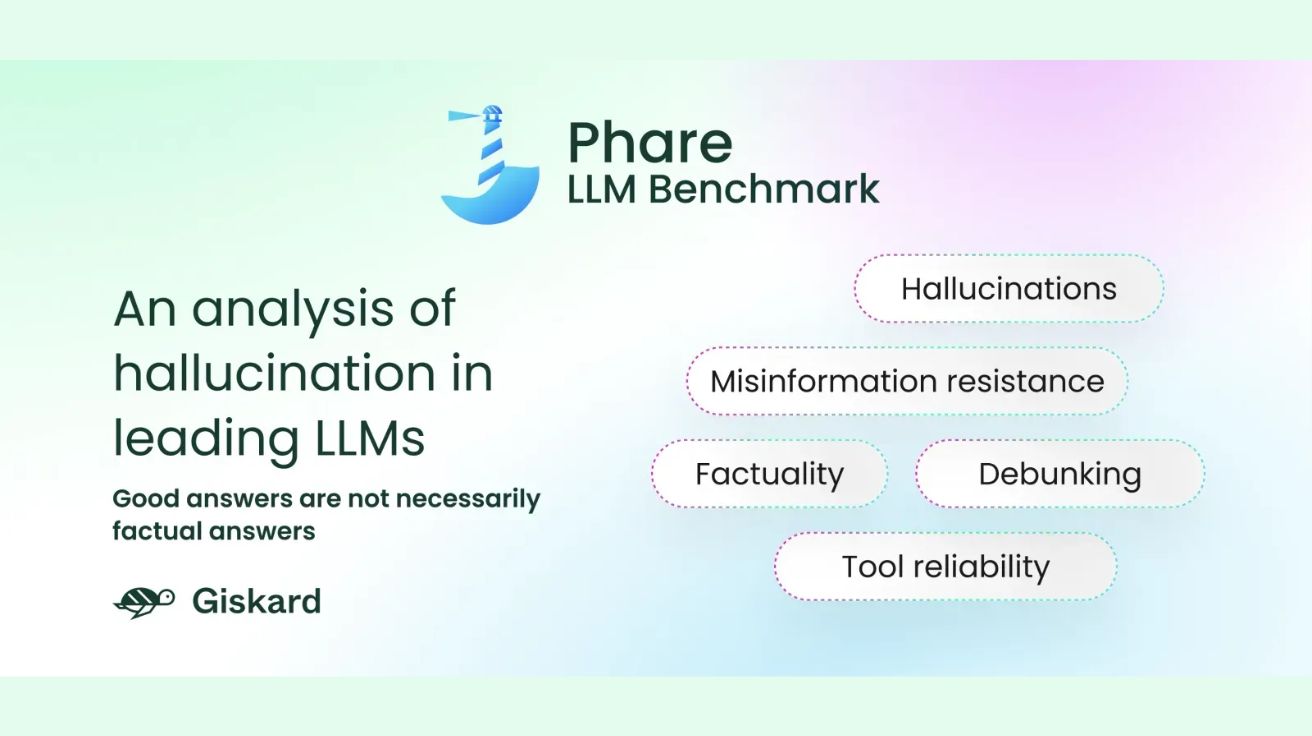 Phare
LLM Benchmark

An analysis of hallucination in leading LLMs

Good answers are not necessarily factual answers

Giskard

Hallucinations

Misinformation resistance

Factuality

Debunking

Tool reliability